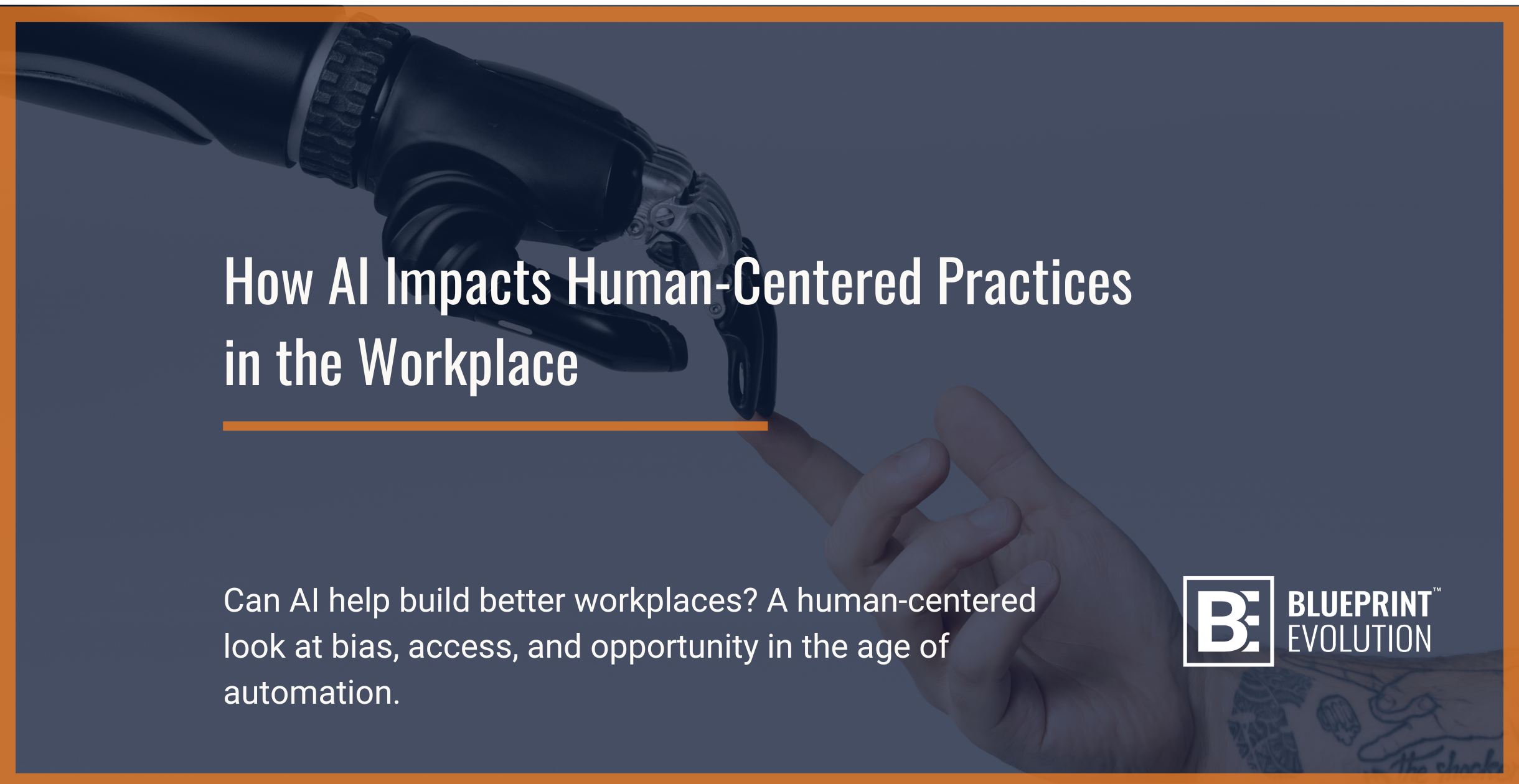 How AI Impacts Human-Centered Practices in the Workplace

Can AI help build better workplaces? A human-centered look at bias, access, and opportunity in the age of automation.

BE BLUEPRINT™ EVOLUTION